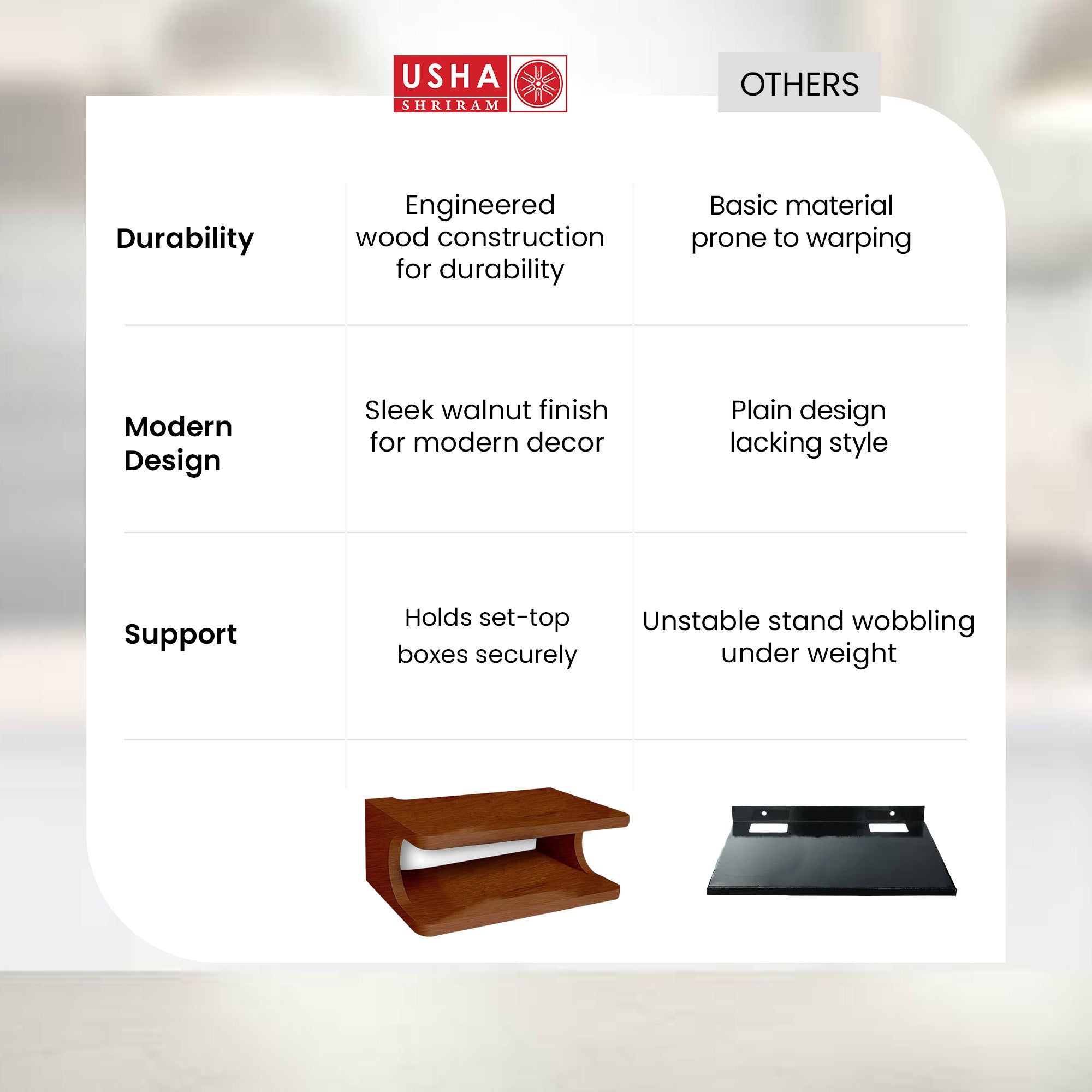 |  | USHA SHRIRAM | OTHERS |
|---|---|---|
| Durability | Engineered wood construction for durability | Basic material prone to warping |
| Modern Design | Sleek walnut finish for modern decor | Plain design lacking style |
| Support | Holds set-top boxes securely | Unstable stand wobbling under weight |